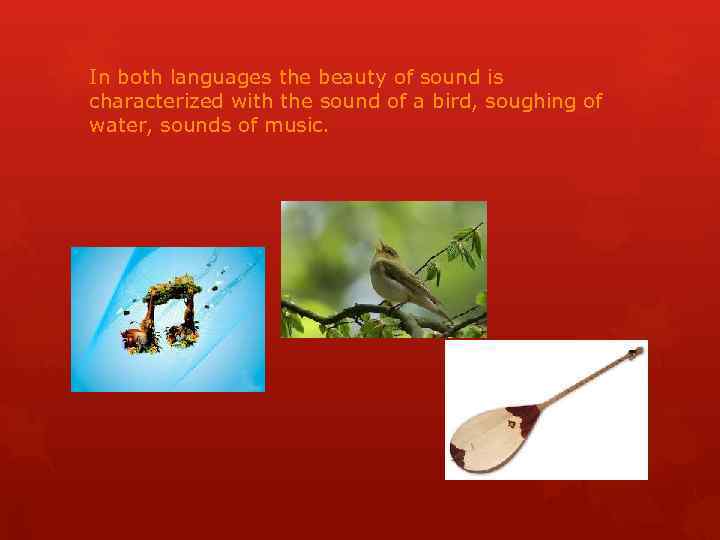 In both languages the beauty of sound is characterized with the sound of a bird, soughing of water, sounds of music.